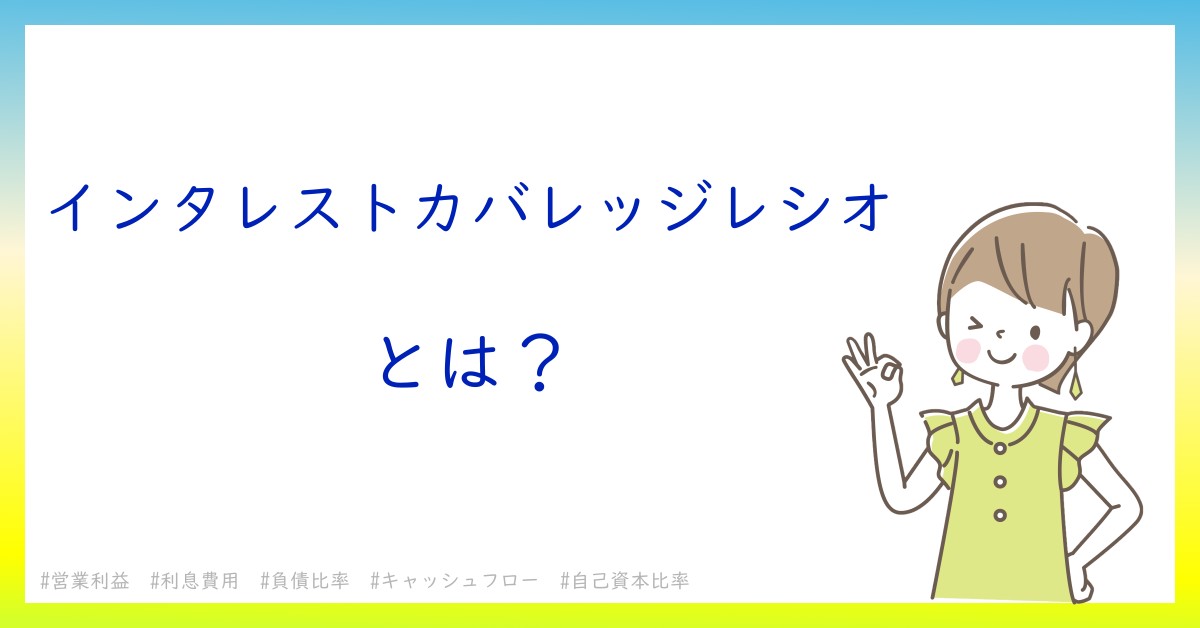 インタレストカバレッジレシオ

とは？

#営業利益　#利息費用　#負債比率　#キャッシュフロー　#自己資本比率